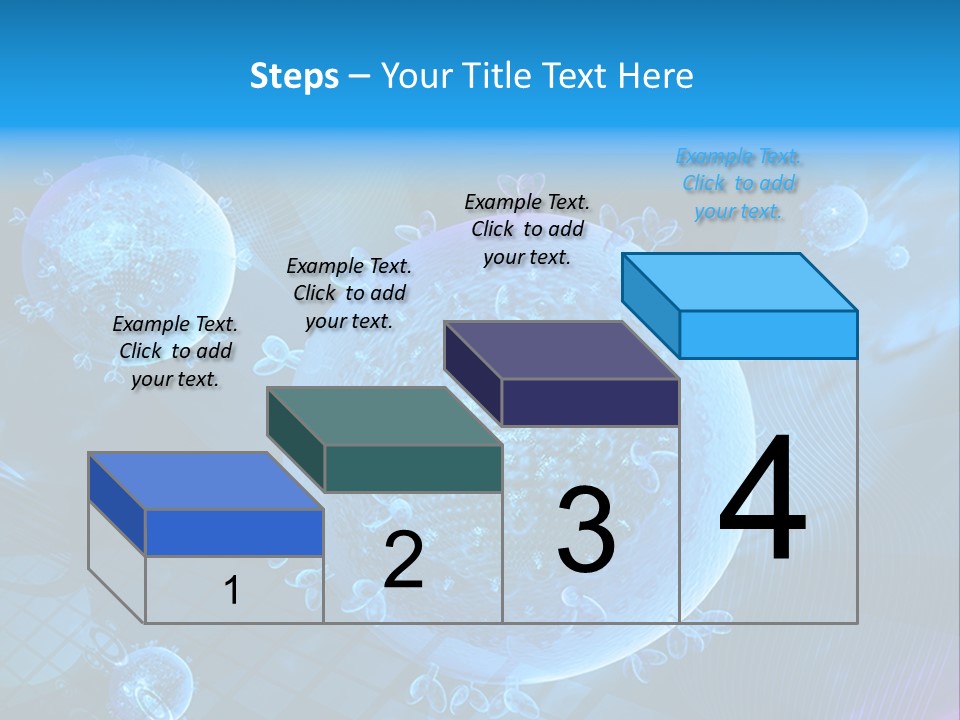 Steps – Your Title Text Here

Example Text. Click to add your text.

Example Text. Click to add your text.

Example Text. Click to add your text.

Example Text. Click to add your text.

1

2

3

4